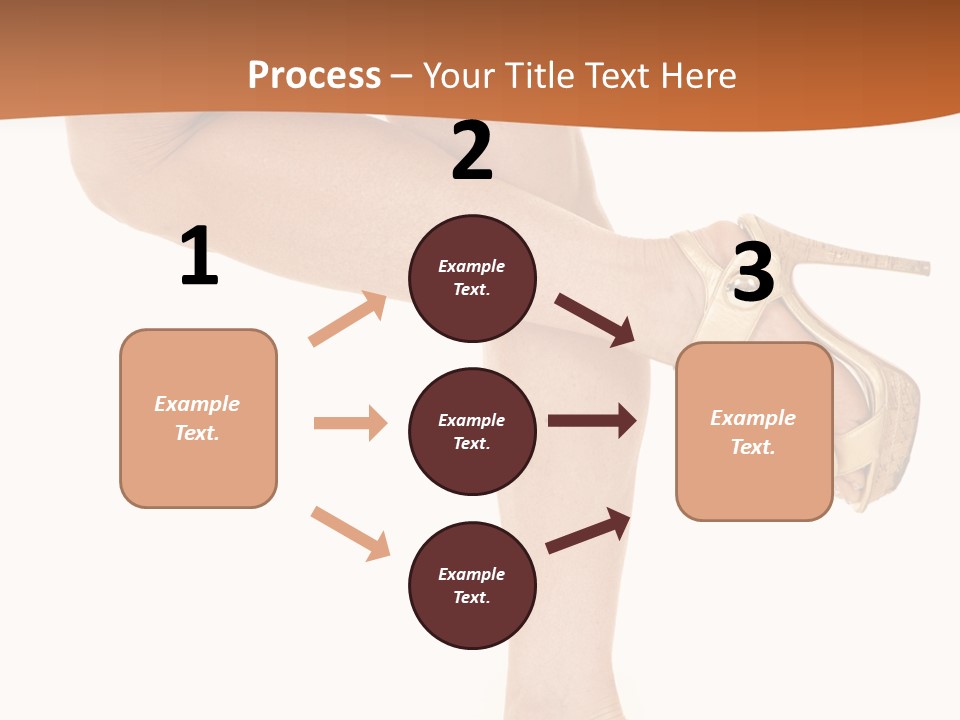 Process – Your Title Text Here

1

Example Text.

2

Example Text.

Example Text.

Example Text.

3

Example Text.